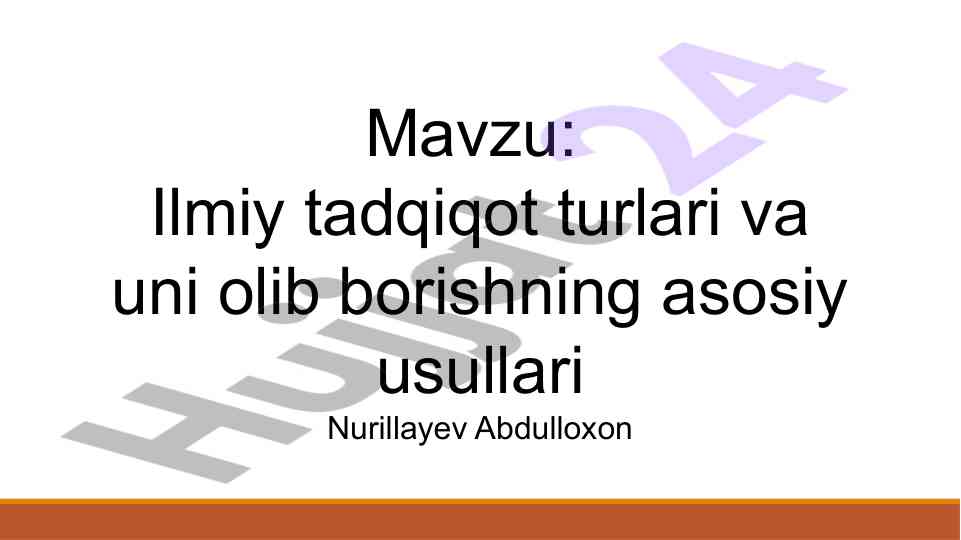 Mavzu:
Ilmiy tadqiqot turlari va uni olib borishning asosiy usullari
Nurillayev Abdulloxon

Hujjat24